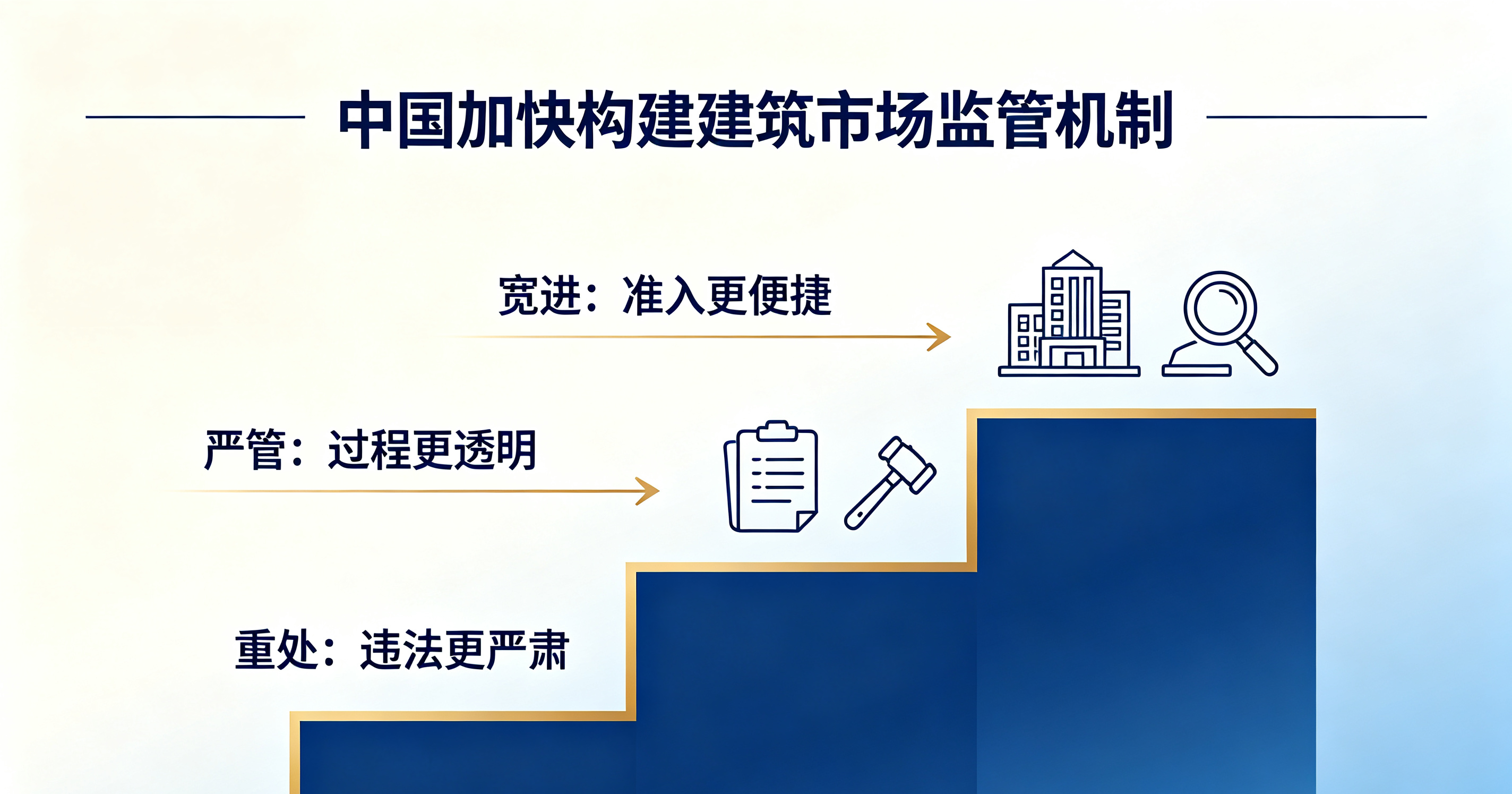 中国加快构建建筑市场监管机制

宽进：准入更便捷

严管：过程更透明

重处：违法更严肃